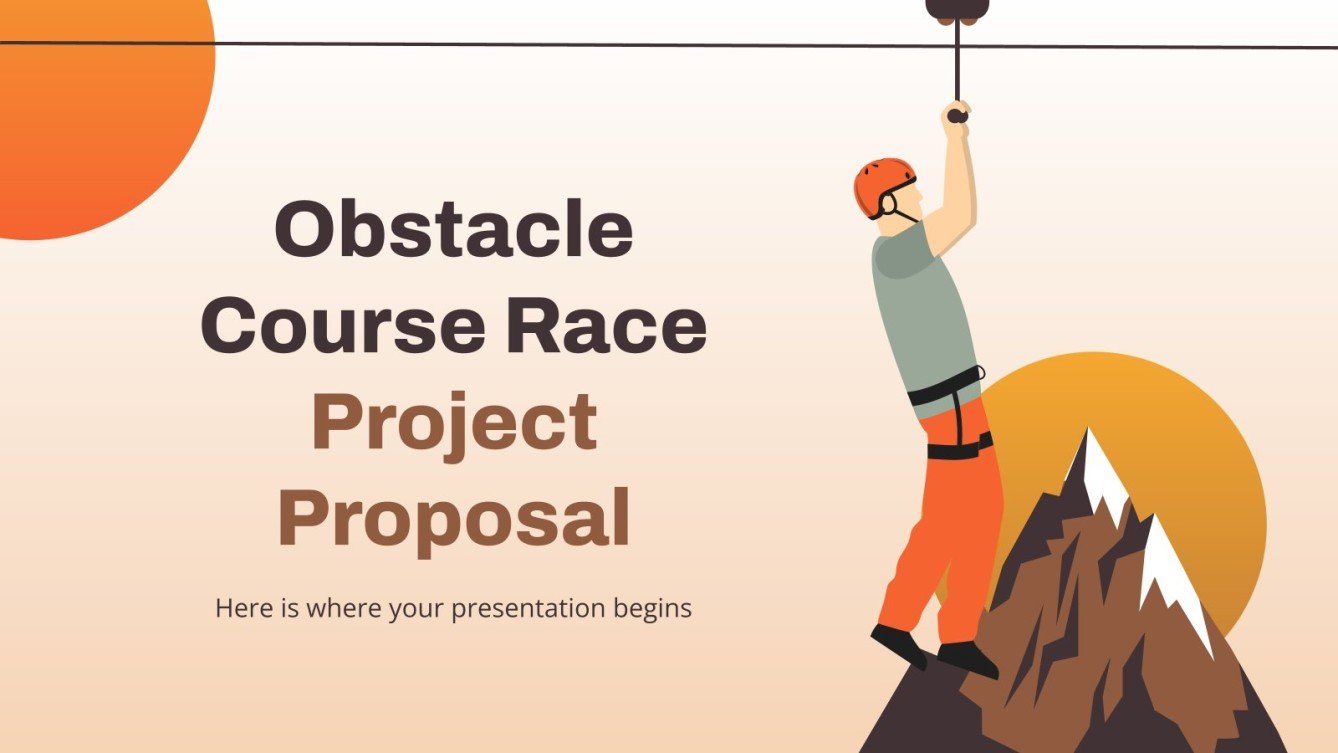 Obstacle Course Race Project Proposal

Here is where your presentation begins